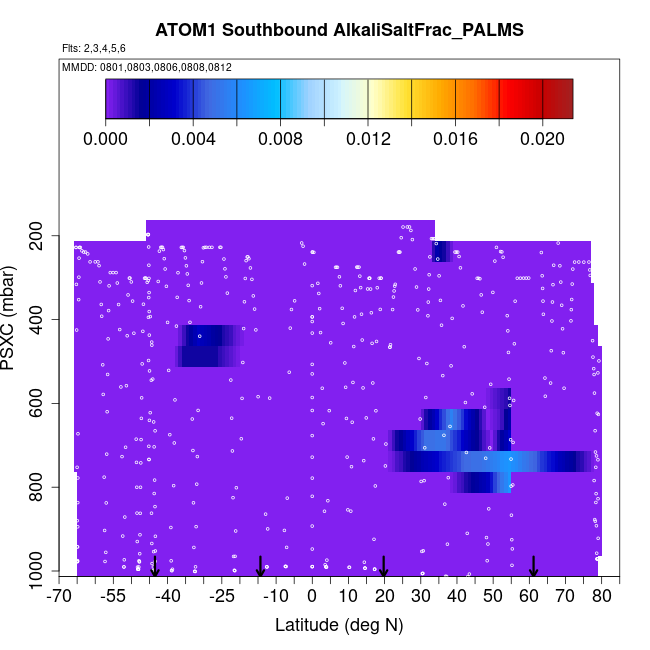 ATOM1 Southbound AlkaliSaltFrac_PALMS

Flts: 2,3,4,5,6

MMDD: 0801,0803,0806,0808,0812

0.000 0.004 0.008 0.012 0.016 0.020

PSXC (mbar)

200
400
600
800
1000

-70 -55 -40 -25 -10 0 10 20 30 40 50 60 70 80

Latitude (deg N)